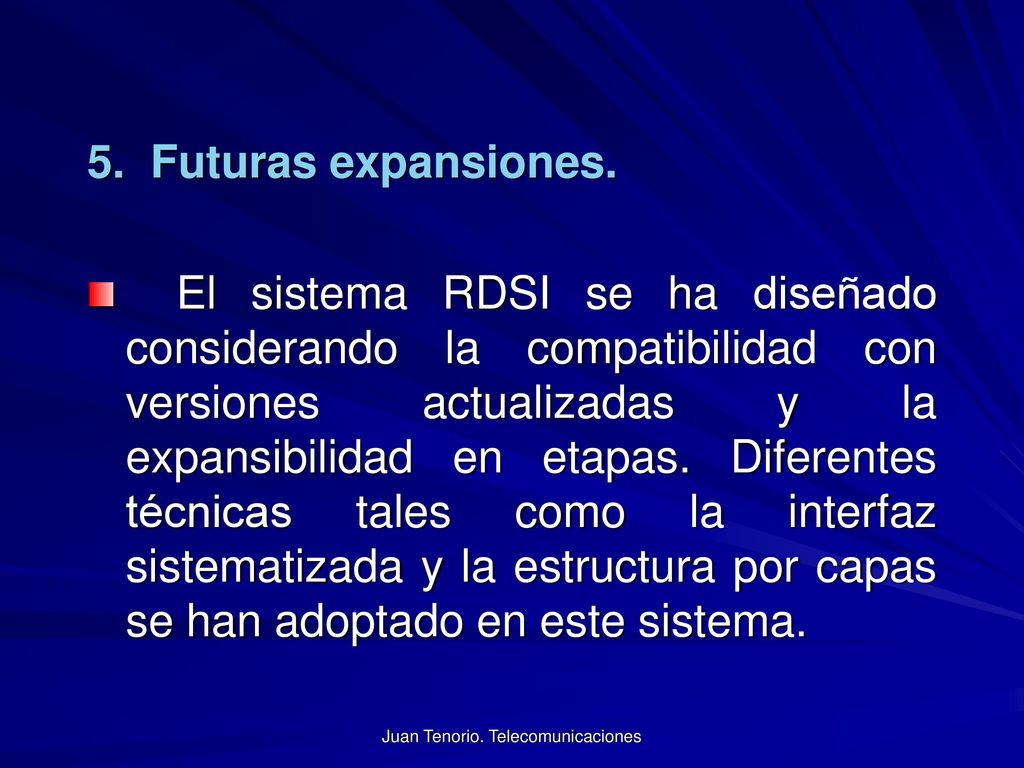 5. Futuras expansiones.

El sistema RDSI se ha diseñado considerando la compatibilidad con versiones actualizadas y la expansibilidad en etapas. Diferentes técnicas tales como la interfaz sistematizada y la estructura por capas se han adoptado en este sistema.

Juan Tenorio. Telecomunicaciones